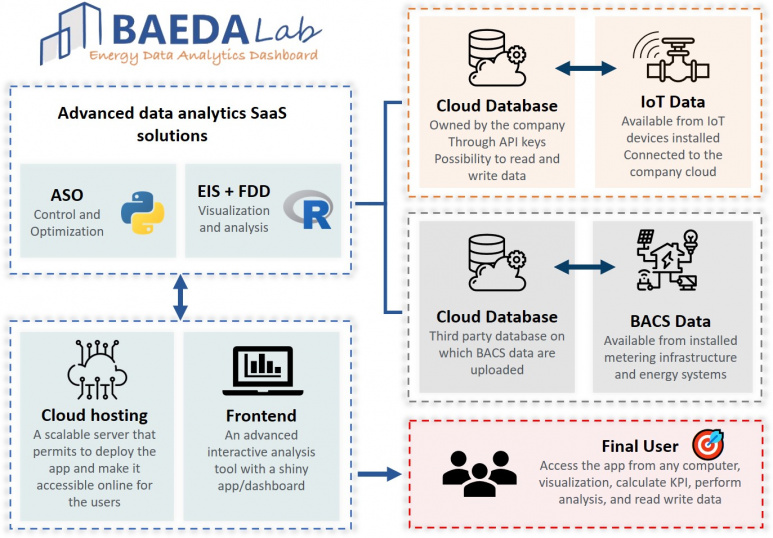 BAEDA Lab
Energy Data Analytics Dashboard

Advanced data analytics SaaS solutions

ASO
Control and Optimization

EIS + FDD
Visualization and analysis

R

Cloud hosting
A scalable server that permits to deploy the app and make it accessible online for the users

Frontend
An advanced interactive analysis tool with a shiny app/dashboard

Cloud Database
Owned by the company Through API keys Possibility to read and write data

IoT Data
Available from IoT devices installed Connected to the company cloud

Cloud Database
Third party database on which BACS data are uploaded

BACS Data
Available from installed metering infrastructure and energy systems

Final User
Access the app from any computer, visualization, calculate KPI, perform analysis, and read write data